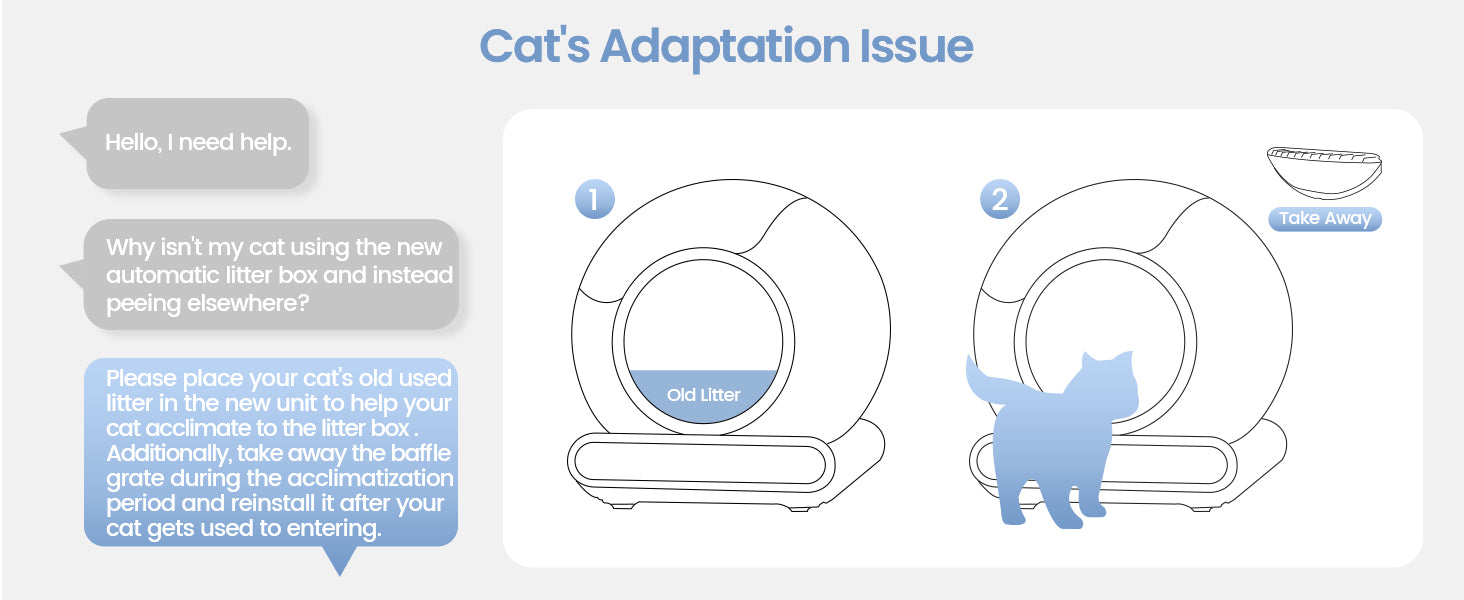 Cat's Adaptation Issue

Hello, I need help.

Why isn't my cat using the new automatic litter box and instead peeing elsewhere?

Please place your cat's old used litter in the new unit to help your cat acclimate to the litter box . Additionally, take away the baffle grate during the acclimatization period and reinstall it after your cat gets used to entering.

1

Old Litter

2

Take Away